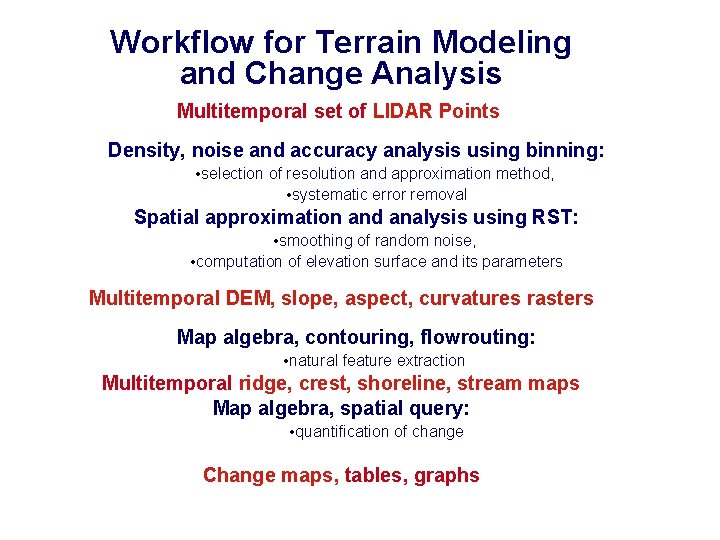 Workflow for Terrain Modeling and Change Analysis

Multitemporal set of LIDAR Points

Density, noise and accuracy analysis using binning:
•selection of resolution and approximation method,
•systematic error removal

Spatial approximation and analysis using RST:
•smoothing of random noise,
•computation of elevation surface and its parameters

Multitemporal DEM, slope, aspect, curvatures rasters

Map algebra, contouring, flowrouting:
•natural feature extraction

Multitemporal ridge, crest, shoreline, stream maps

Map algebra, spatial query:
•quantification of change

Change maps, tables, graphs